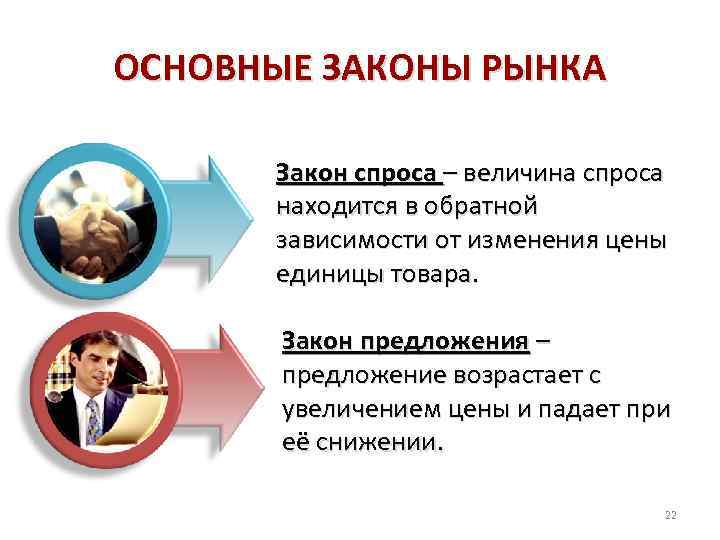 ОСНОВНЫЕ ЗАКОНЫ РЫНКА

Закон спроса – величина спроса находится в обратной зависимости от изменения цены единицы товара.

Закон предложения – предложение возрастает с увеличением цены и падает при её снижении.

22